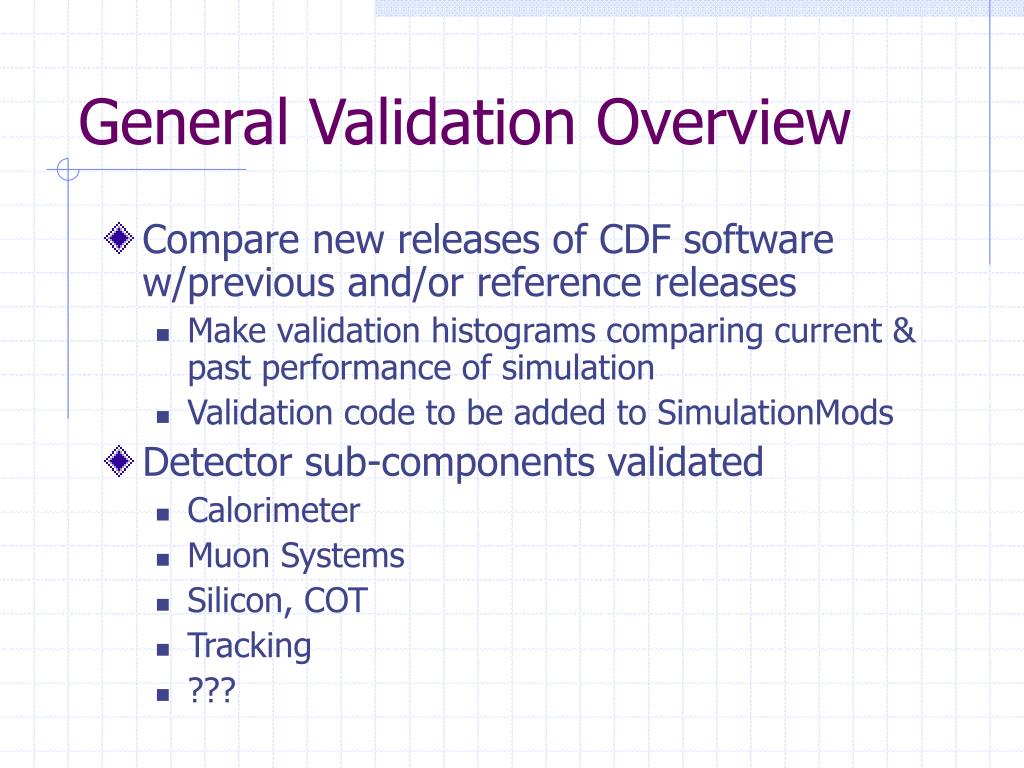 General Validation Overview

Compare new releases of CDF software w/previous and/or reference releases

Make validation histograms comparing current & past performance of simulation

Validation code to be added to SimulationMods

Detector sub-components validated

Calorimeter

Muon Systems

Silicon, COT

Tracking

???